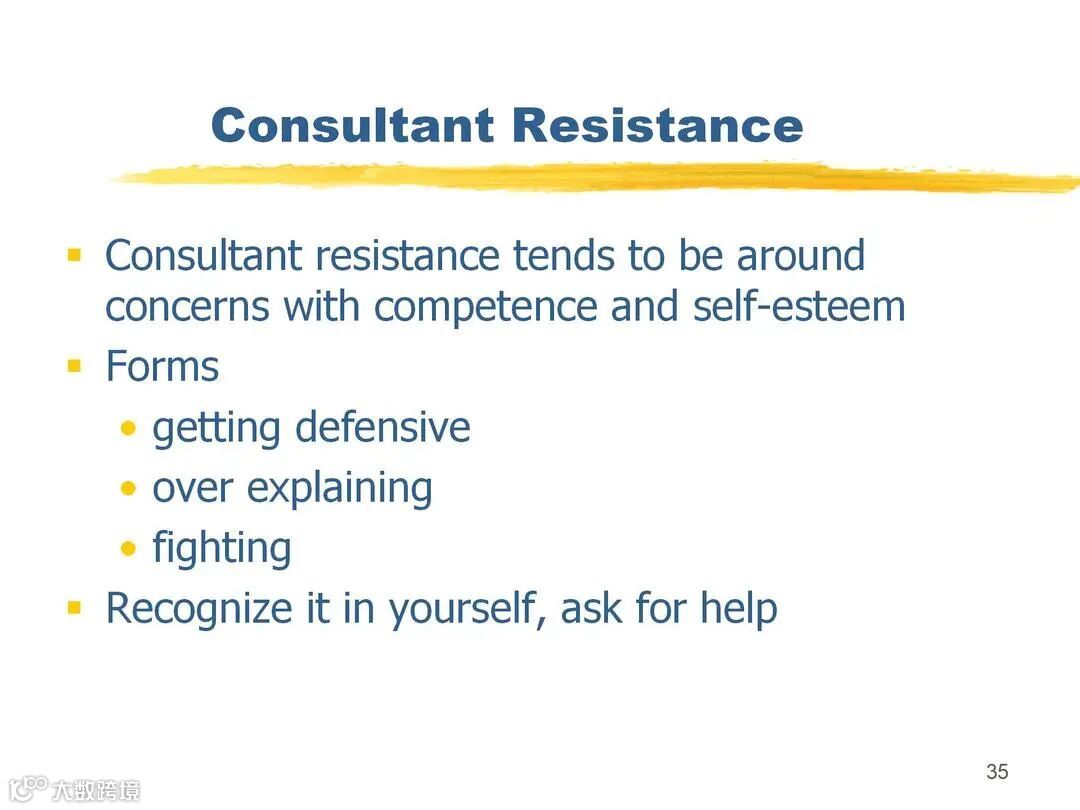 Consultant Resistance

- Consultant resistance tends to be around concerns with competence and self-esteem
- Forms
  - getting defensive
  - over explaining
  - fighting
- Recognize it in yourself, ask for help

35

大数跨境